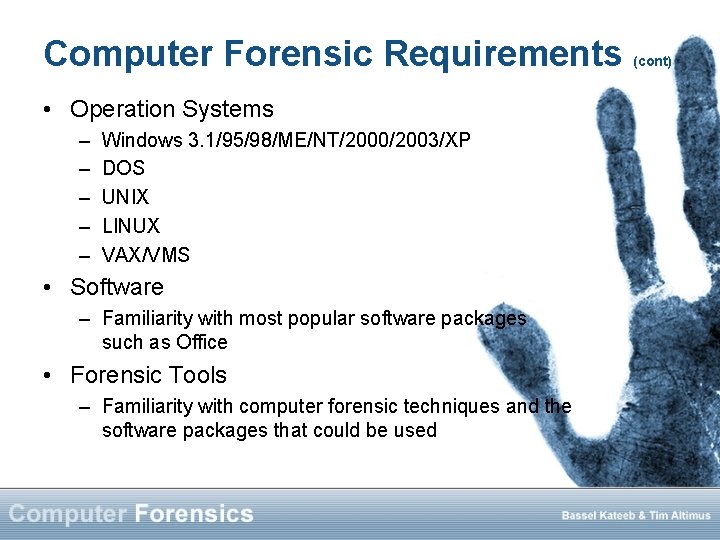 Computer Forensic Requirements (cont)

• Operation Systems
– Windows 3.1/95/98/ME/NT/2000/2003/XP
– DOS
– UNIX
– LINUX
– VAX/VMS

• Software
– Familiarity with most popular software packages such as Office

• Forensic Tools
– Familiarity with computer forensic techniques and the software packages that could be used

Computer Forensics

Bassel Kateeb & Tim Altimus